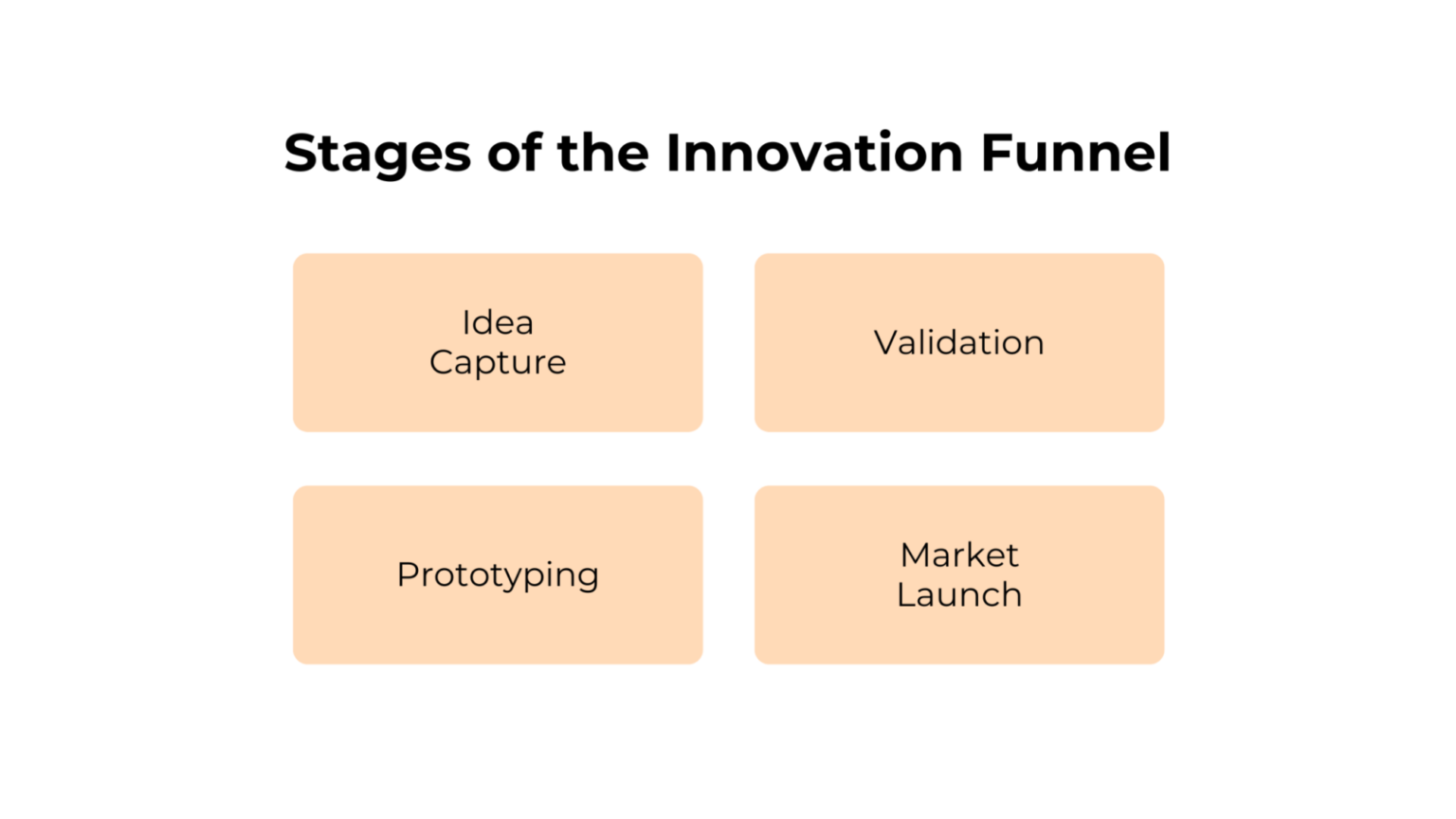 Stages of the Innovation Funnel

Idea Capture

Validation

Prototyping

Market Launch